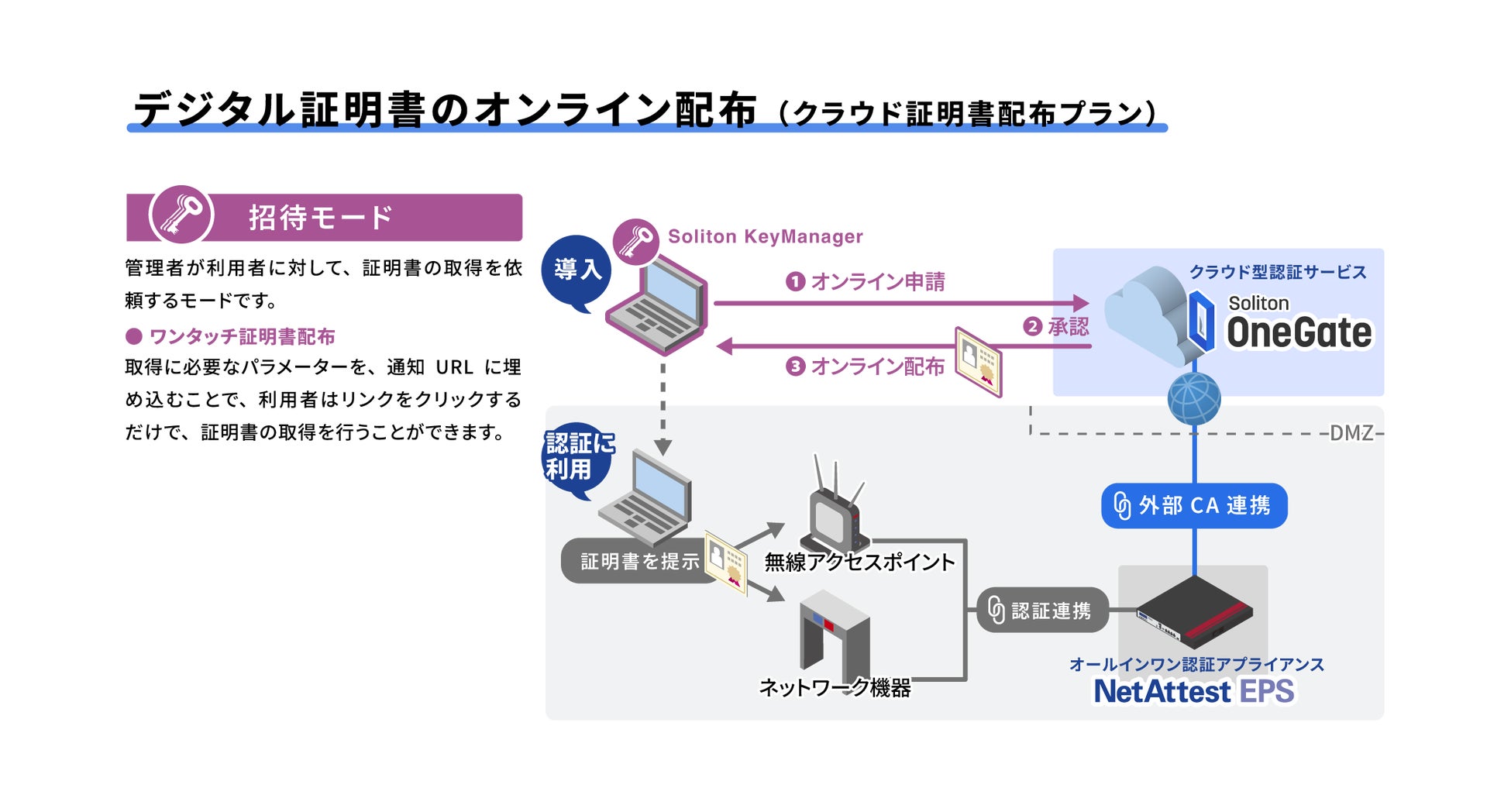 デジタル証明書のオンライン配布（クラウド証明書配布プラン）

招待モード

管理者が利用者に対して、証明書の取得を依頼するモードです。

● ワンタッチ証明書配布

取得に必要なパラメーターを、通知 URL に埋め込むことで、利用者はリンクをクリックするだけで、証明書の取得を行うことができます。

導入

Soliton KeyManager

❶ オンライン申請

❷ 承認

❸ オンライン配布

クラウド型認証サービス

Soliton

OneGate

DMZ

認証に利用

証明書を提示

無線アクセスポイント

ネットワーク機器

認証連携

外部 CA 連携

オールインワン認証アプライアンス

NetAttest EPS